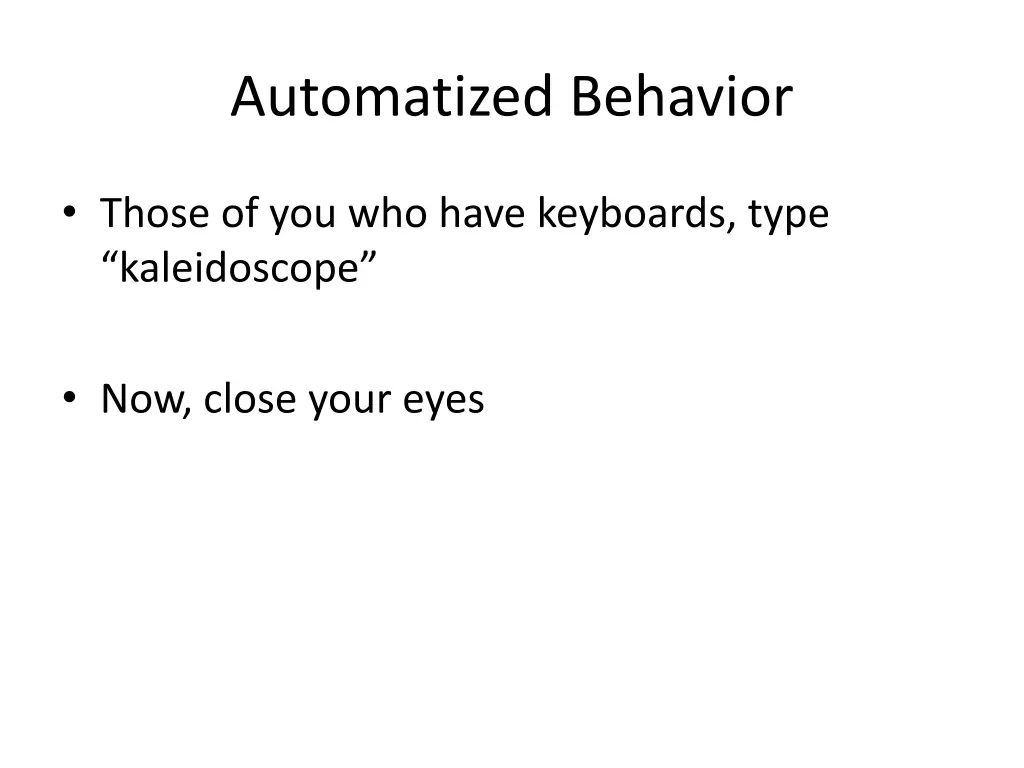 Automatized Behavior

• Those of you who have keyboards, type “kaleidoscope”

• Now, close your eyes